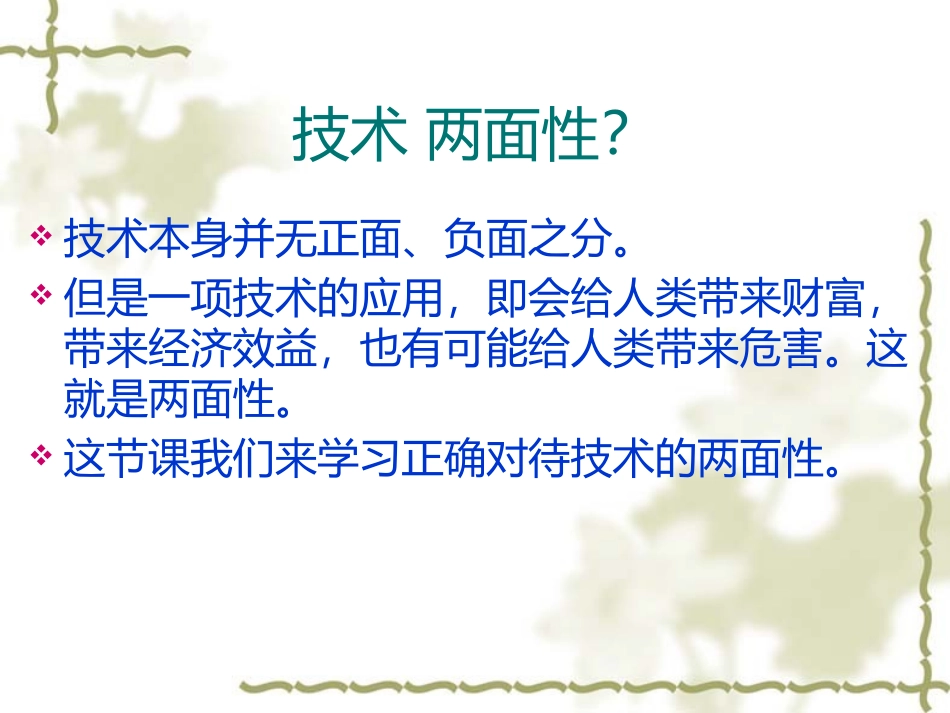 技术 两面性?

❖ 技术本身并无正面、负面之分。

❖ 但是一项技术的应用，即会给人类带来财富，带来经济效益，也有可能给人类带来危害。这就是两面性。

❖ 这节课我们来学习正确对待技术的两面性。